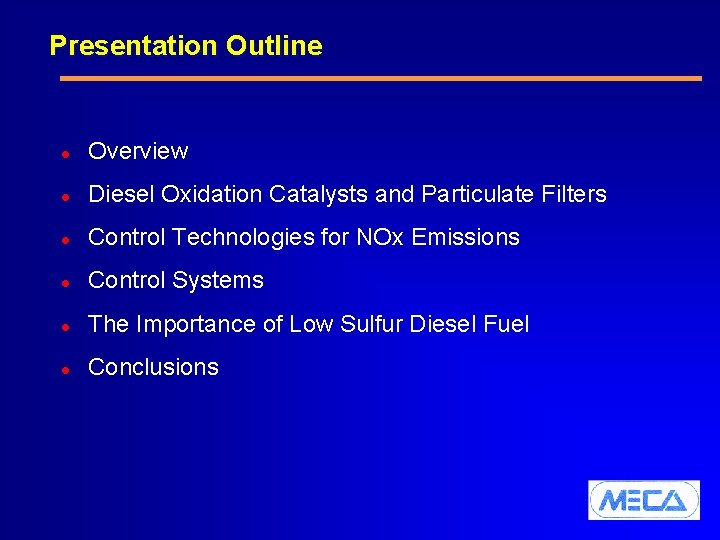 Presentation Outline

- Overview
- Diesel Oxidation Catalysts and Particulate Filters
- Control Technologies for NOx Emissions
- Control Systems
- The Importance of Low Sulfur Diesel Fuel
- Conclusions

MECA